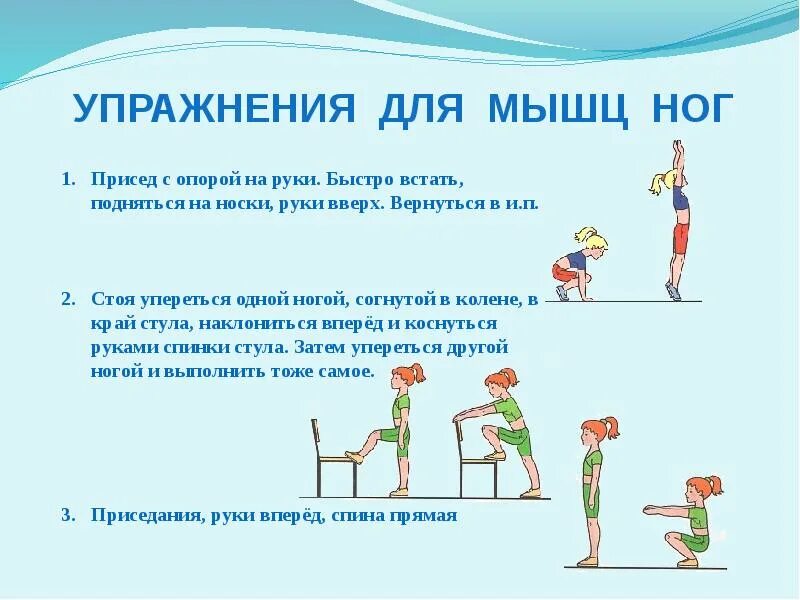 УПРАЖНЕНИЯ ДЛЯ МЫШЦ НОГ

1. Присед с опорой на руки. Быстро встать, подняться на носки, руки вверх. Вернуться в и.п.

2. Стоя упереться одной ногой, согнутой в колене, в край стула, наклониться вперёд и коснуться руками спинки стула. Затем упереться другой ногой и выполнить тоже самое.

3. Приседания, руки вперёд, спина прямая